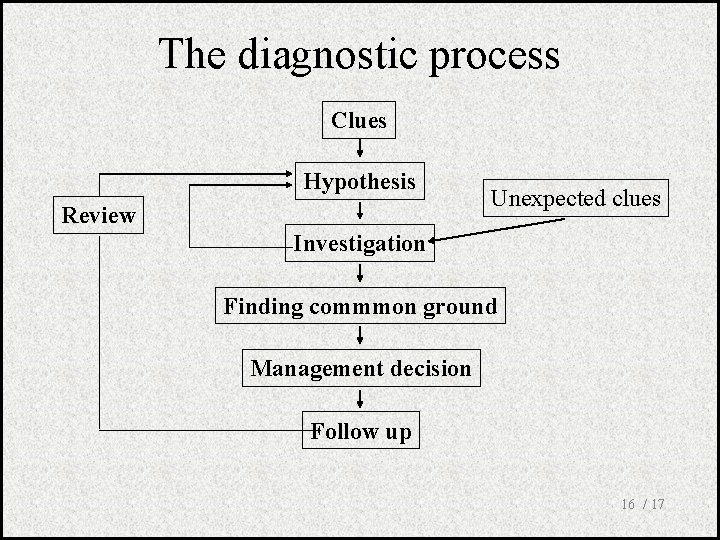 The diagnostic process

Clues

Hypothesis

Review

Unexpected clues

Investigation

Finding commmon ground

Management decision

Follow up

16 / 17